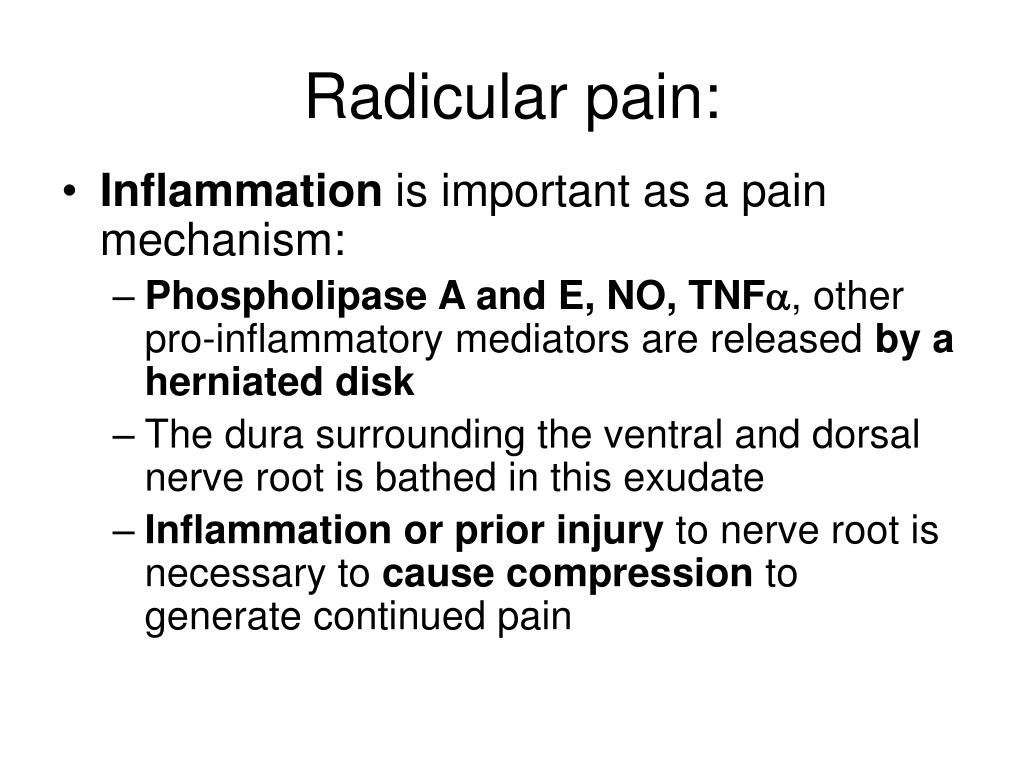 Radicular pain:

• Inflammation is important as a pain mechanism:
– Phospholipase A and E, NO, TNF$\alpha$, other pro-inflammatory mediators are released by a herniated disk
– The dura surrounding the ventral and dorsal nerve root is bathed in this exudate
– Inflammation or prior injury to nerve root is necessary to cause compression to generate continued pain